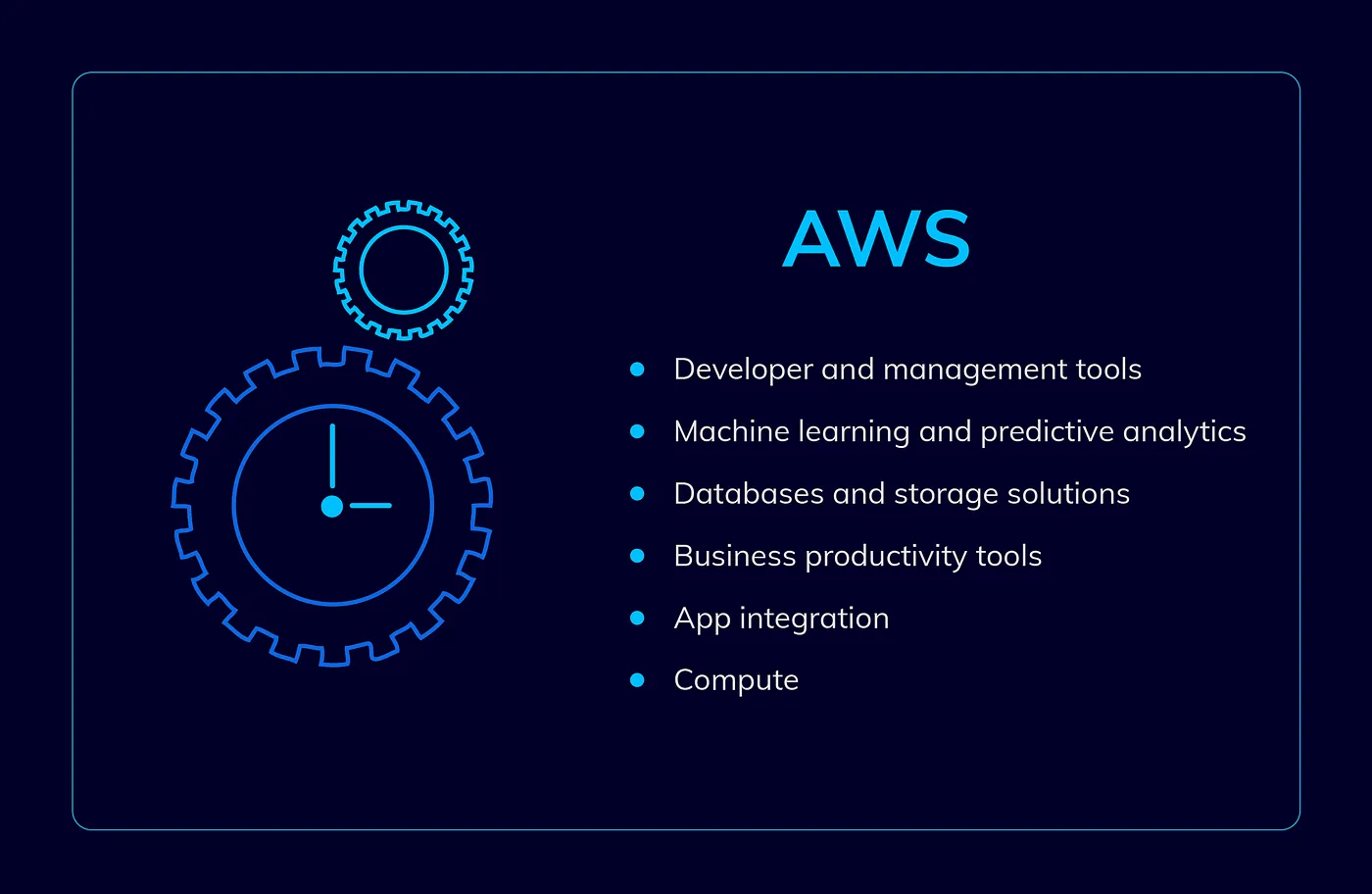 AWS

- Developer and management tools
- Machine learning and predictive analytics
- Databases and storage solutions
- Business productivity tools
- App integration
- Compute